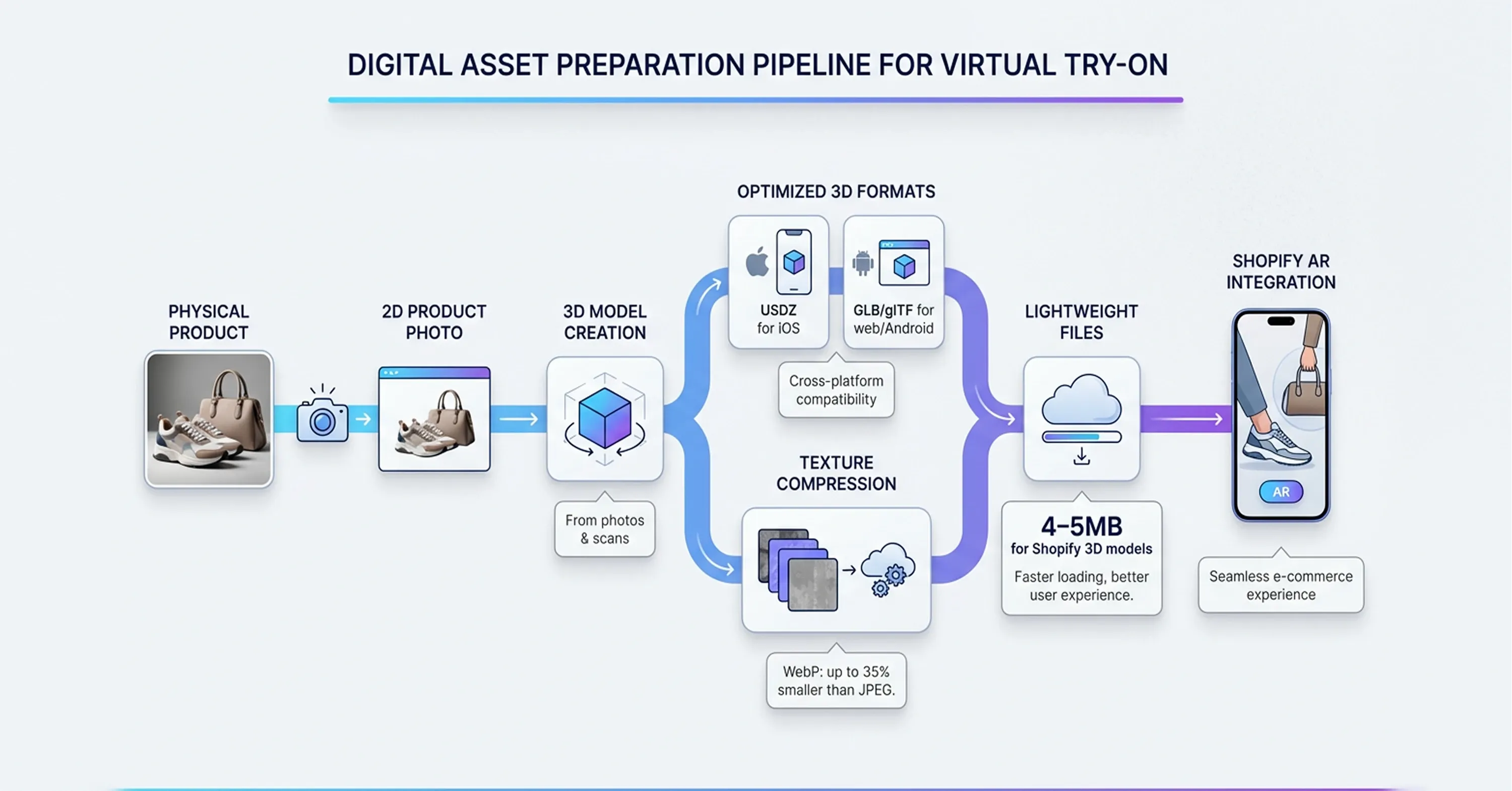 DIGITAL ASSET PREPARATION PIPELINE FOR VIRTUAL TRY-ON

PHYSICAL PRODUCT

2D PRODUCT PHOTO

3D MODEL CREATION

From photos & scans

OPTIMIZED 3D FORMATS

USDZ for iOS

GLB/glTF for web/Android

Cross-platform compatibility

TEXTURE COMPRESSION

WebP: up to 35% smaller than JPEG.

LIGHTWEIGHT FILES

4–5MB
for Shopify 3D models
Faster loading, better user experience.

SHOPIFY AR INTEGRATION

AR

Seamless e-commerce experience